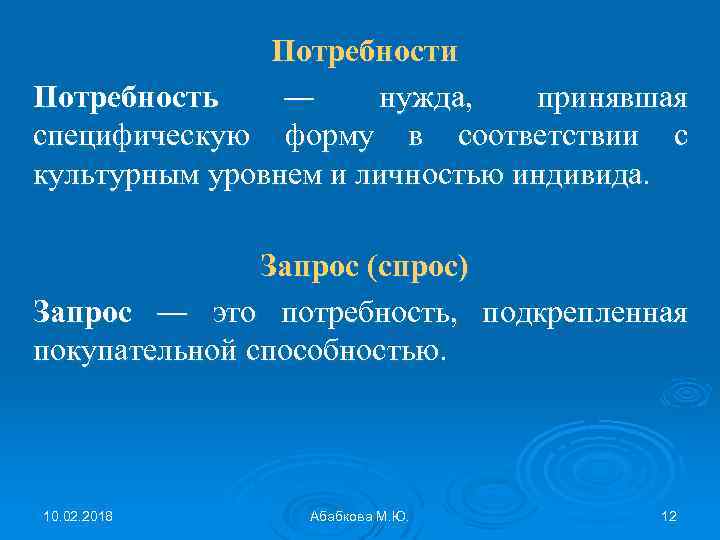 Потребности

Потребность — нужда, принявшая специфическую форму в соответствии с культурным уровнем и личностью индивида.

Запрос (спрос)

Запрос — это потребность, подкрепленная покупательной способностью.

10.02.2018

Абабкова М.Ю.

12